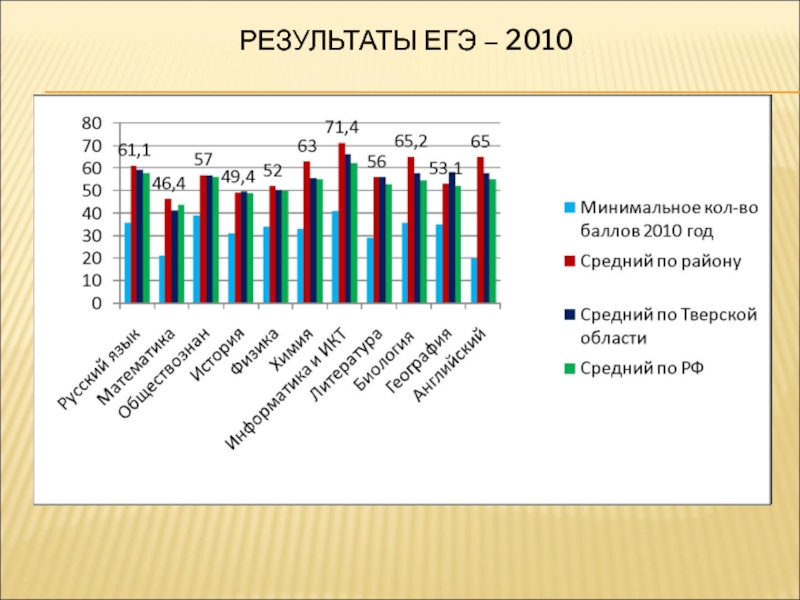 РЕЗУЛЬТАТЫ ЕГЭ – 2010

80
70
60
50
40
30
20
10
0

61,1
46,4
57
49,4
52
63
71,4
56
65,2
53,1
65

Русский язык
Математика
Обществознан
История
Физика
Химия
Информатика и ИКТ
Литература
Биология
География
Английский

Минимальное кол-во баллов 2010 год
Средний по району
Средний по Тверской области
Средний по РФ